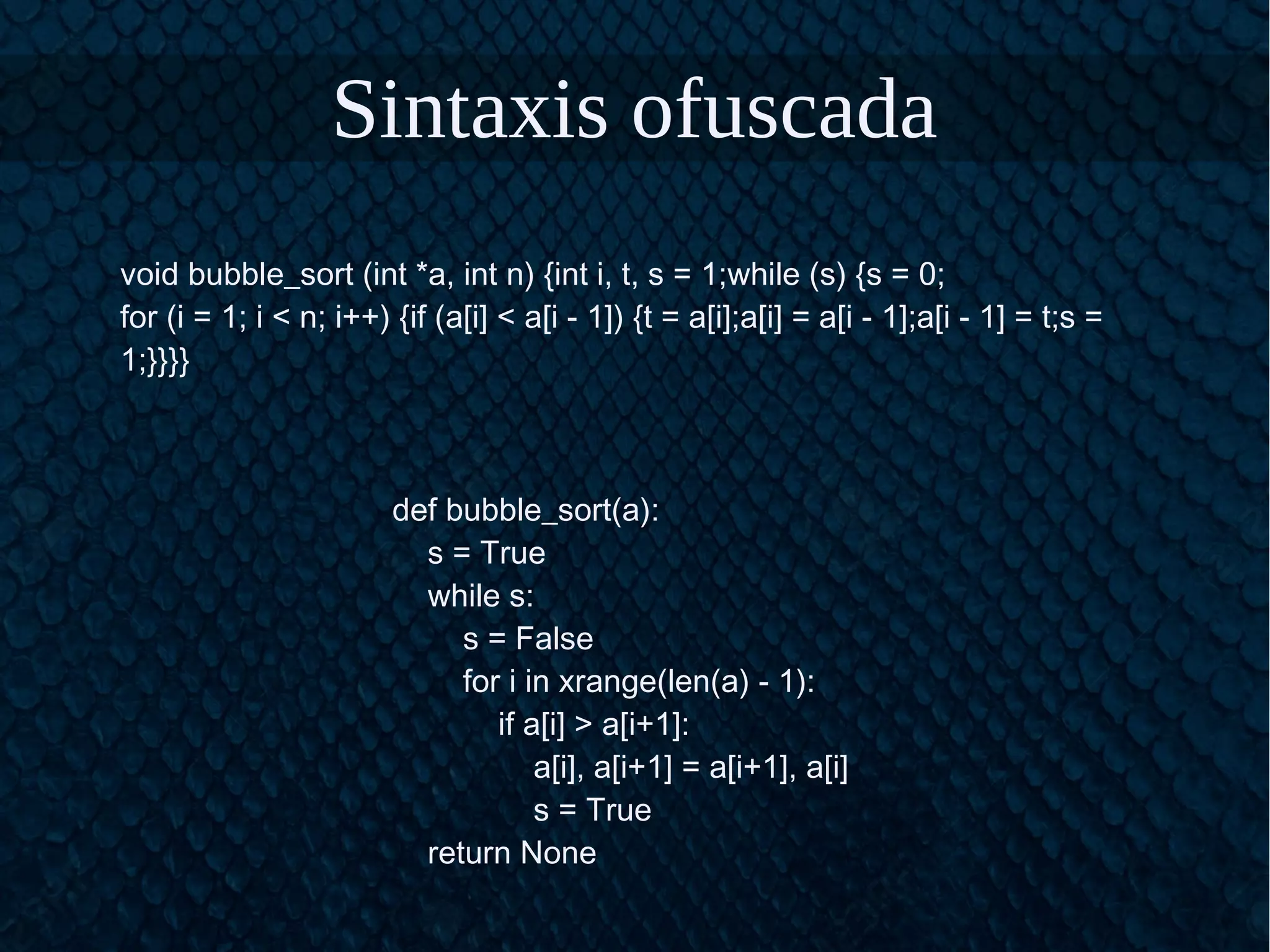 Sintaxis ofuscada

void bubble_sort (int *a, int n) {int i, t, s = 1;while (s) {s = 0;
for (i = 1; i < n; i++) {if (a[i] < a[i - 1]) {t = a[i];a[i] = a[i - 1];a[i - 1] = t;s =
1;}}}}

def bubble_sort(a):
    s = True
    while s:
        s = False
        for i in xrange(len(a) - 1):
            if a[i] > a[i+1]:
                a[i], a[i+1] = a[i+1], a[i]
                s = True
    return None